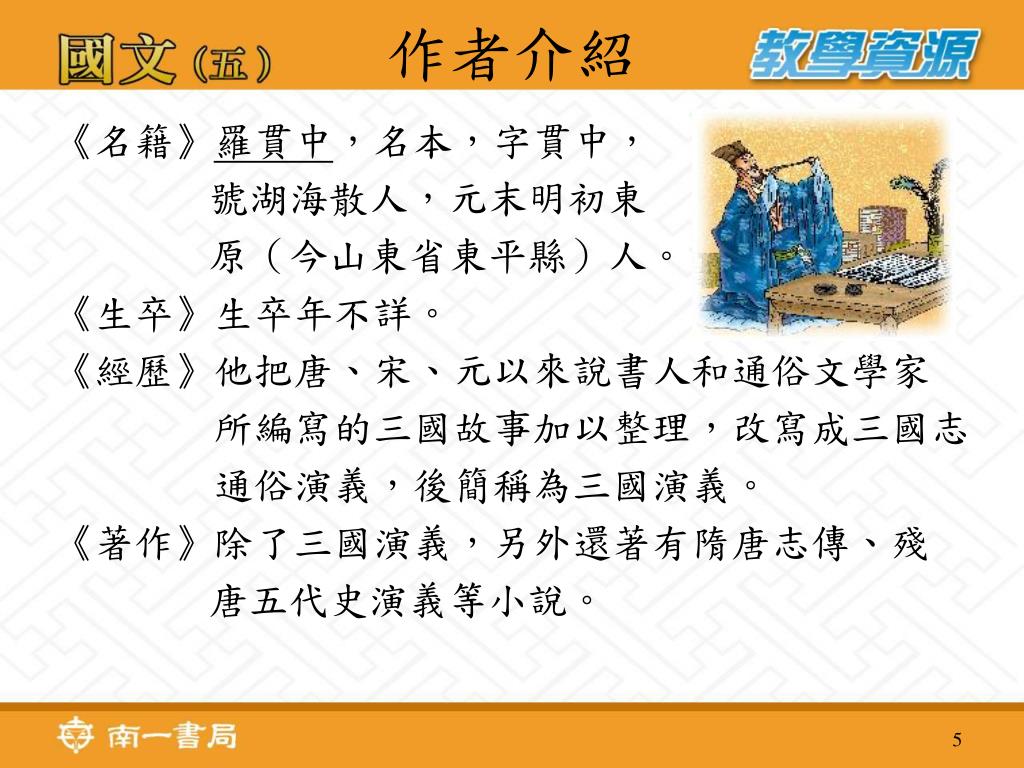 國文(五)　作者介紹　教學資源

《名籍》羅貫中，名本，字貫中，號湖海散人，元末明初東原（今山東省東平縣）人。

《生卒》生卒年不詳。

《經歷》他把唐、宋、元以來說書人和通俗文學家所編寫的三國故事加以整理，改寫成三國志通俗演義，後簡稱為三國演義。

《著作》除了三國演義，另外還著有隋唐志傳、殘唐五代史演義等小說。

南一書局

5